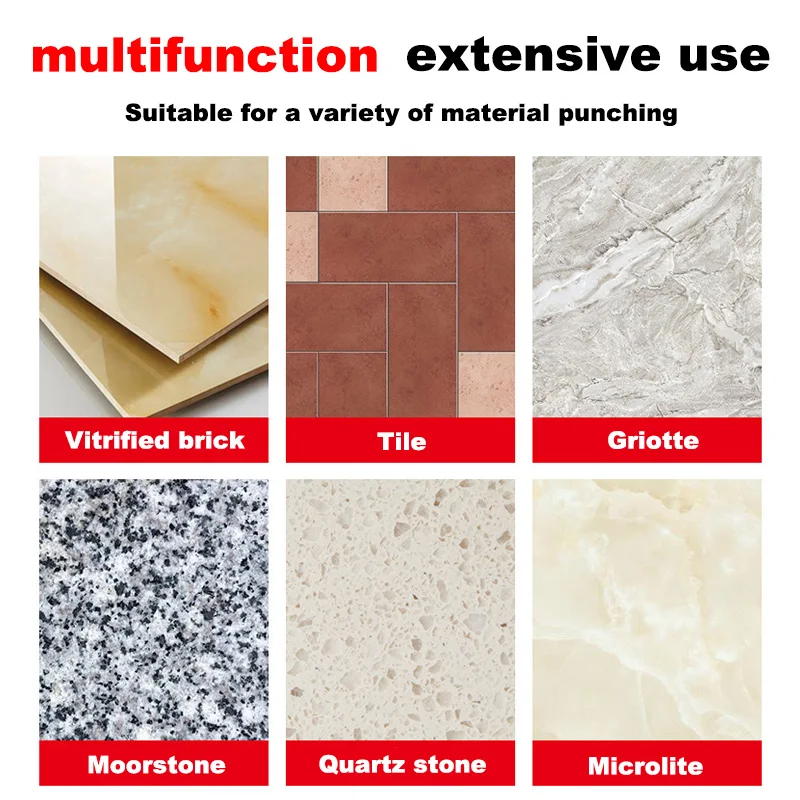 multifunction extensive use

Suitable for a variety of material punching

Vitrified brick

Tile

Griotte

Moorstone

Quartz stone

Microlite